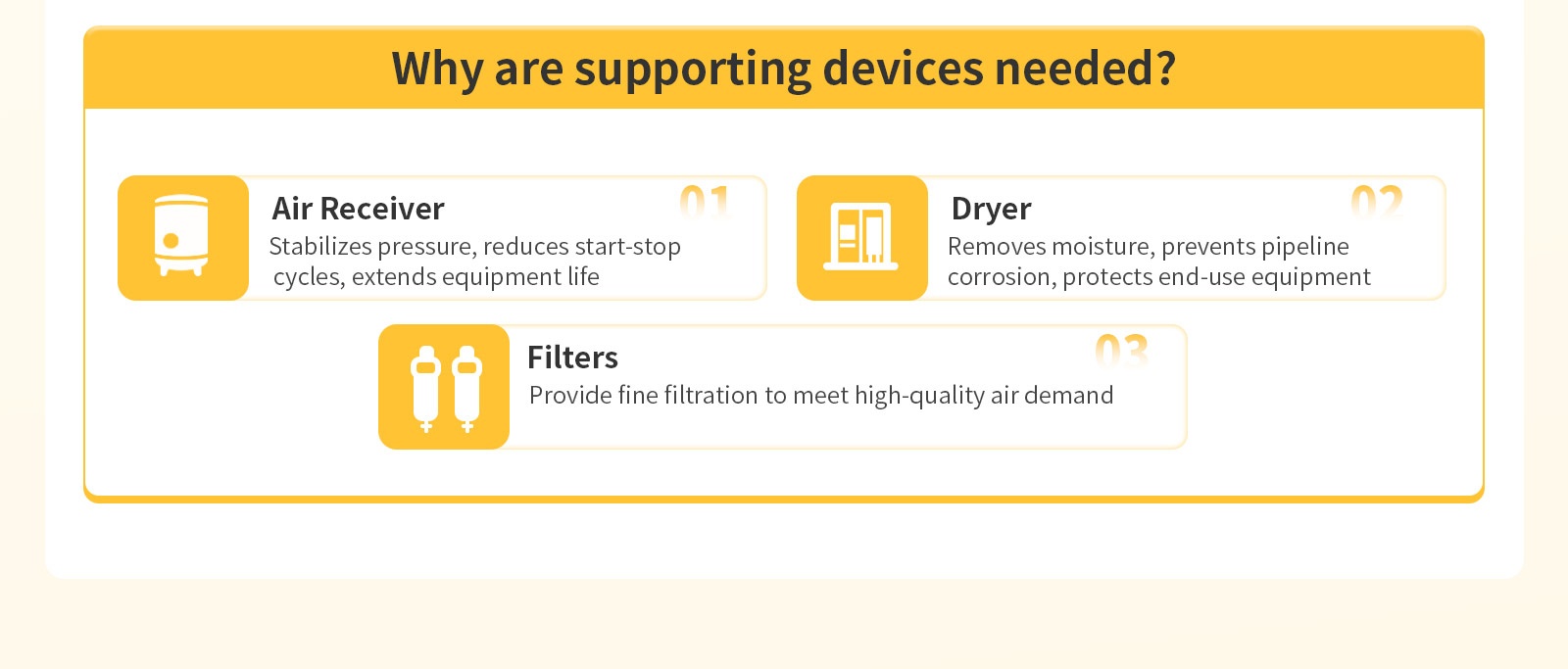 Why are supporting devices needed?

Air Receiver
01
Stabilizes pressure, reduces start-stop cycles, extends equipment life

Dryer
02
Removes moisture, prevents pipeline corrosion, protects end-use equipment

Filters
03
Provide fine filtration to meet high-quality air demand